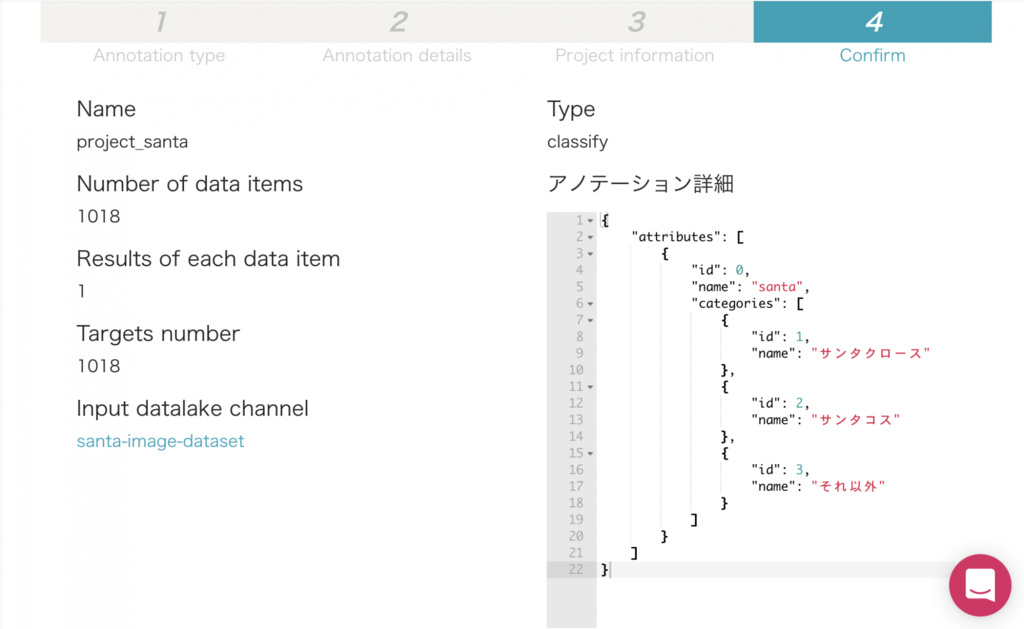 1
Annotation type

2
Annotation details

3
Project information

4
Confirm

Name
project_santa

Number of data items
1018

Results of each data item
1

Targets number
1018

Input datalake channel
santa-image-dataset

Type
classify

アノテーション詳細

1 {
2     "attributes": [
3         {
4             "id": 0,
5             "name": "santa",
6             "categories": [
7                 {
8                     "id": 1,
9                     "name": "サンタクロース"
10                },
11                {
12                    "id": 2,
13                    "name": "サンタコス"
14                },
15                {
16                    "id": 3,
17                    "name": "それ以外"
18                }
19            ]
20        }
21    ]
22 }